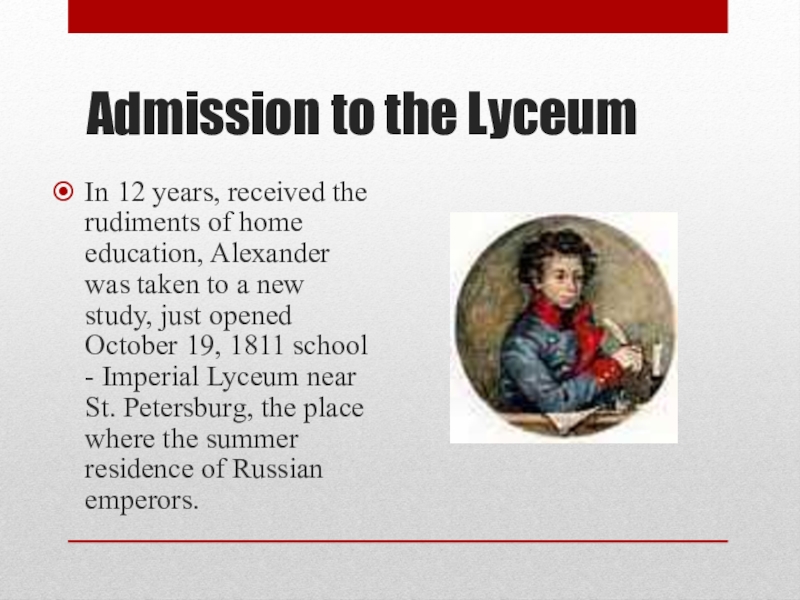 Admission to the Lyceum

In 12 years, received the rudiments of home education, Alexander was taken to a new study, just opened October 19, 1811 school - Imperial Lyceum near St. Petersburg, the place where the summer residence of Russian emperors.